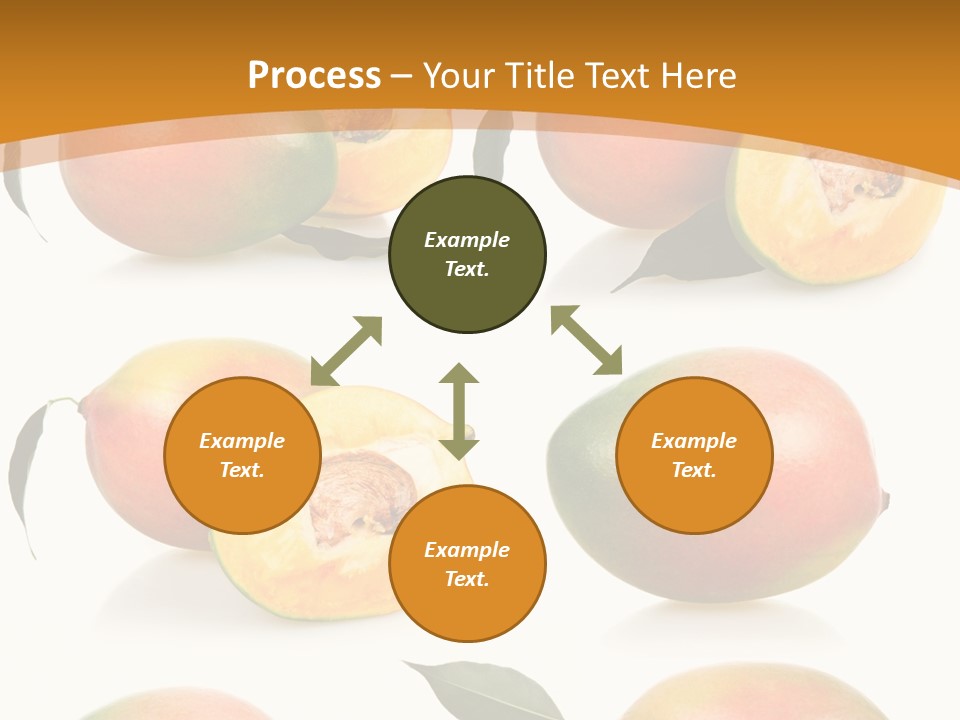 Process – Your Title Text Here

Example Text.

Example Text.

Example Text.

Example Text.